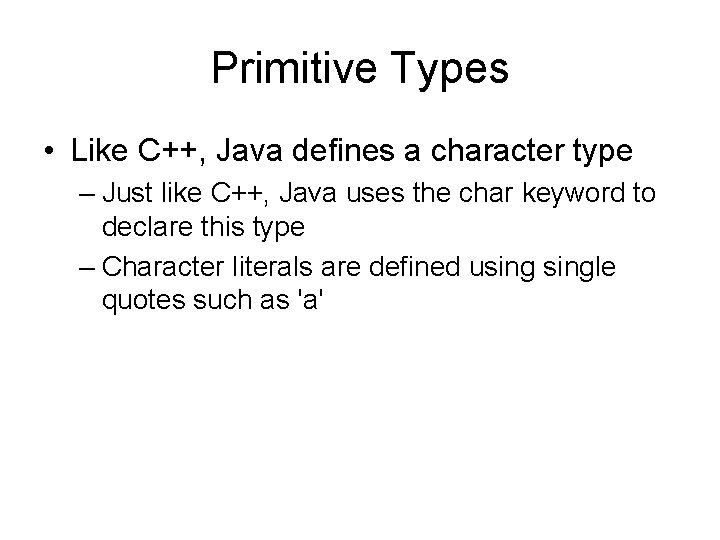 Primitive Types

• Like C++, Java defines a character type
– Just like C++, Java uses the char keyword to declare this type
– Character literals are defined using single quotes such as 'a'